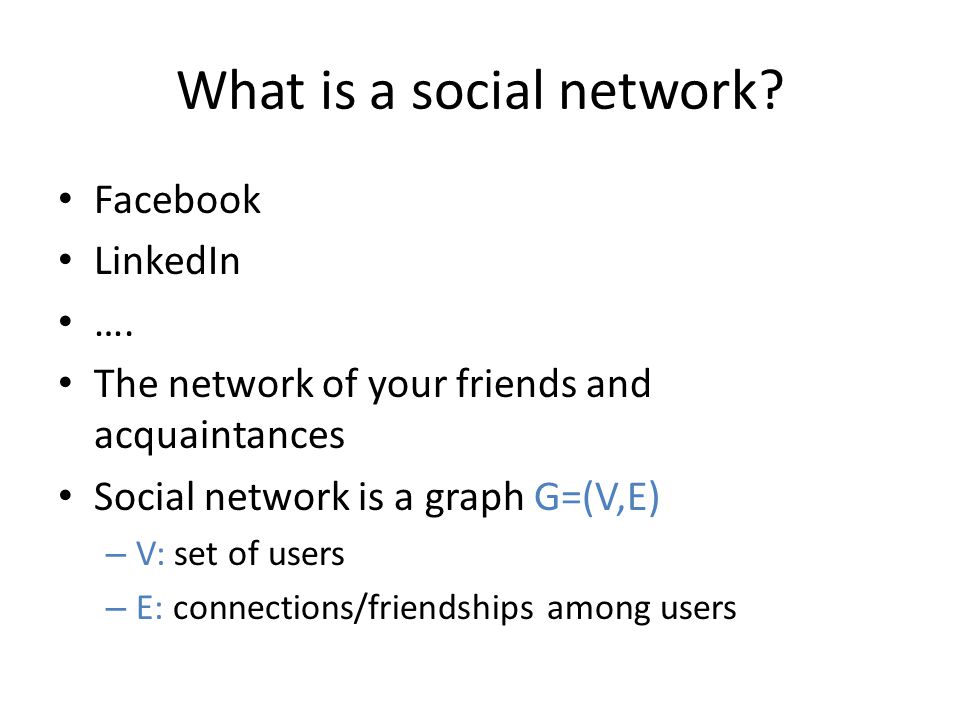 What is a social network?

• Facebook
• LinkedIn
• ….
• The network of your friends and acquaintances
• Social network is a graph $G=(V,E)$
  – V: set of users
  – E: connections/friendships among users